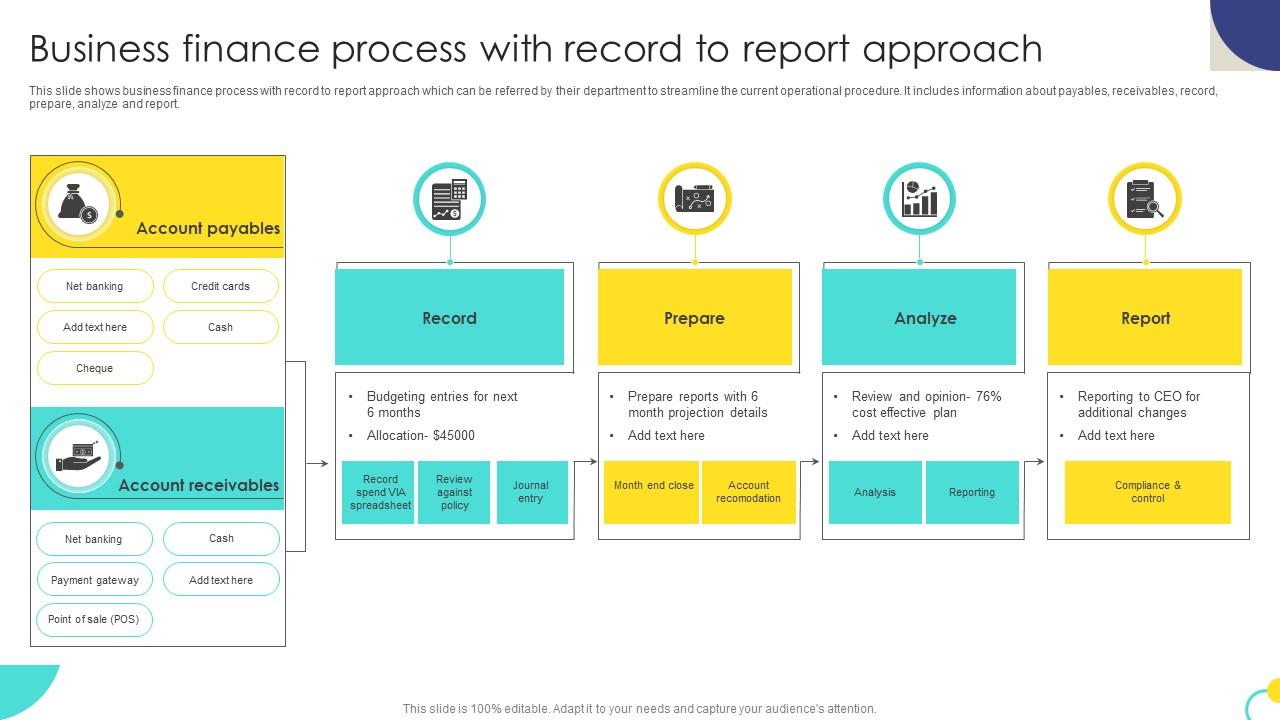 Business finance process with record to report approach

This slide shows business finance process with record to report approach which can be referred by their department to streamline the current operational procedure. It includes information about payables, receivables, record, prepare, analyze and report.

Account payables

Net banking

Credit cards

Add text here

Cash

Cheque

Account receivables

Net banking

Cash

Payment gateway

Add text here

Point of sale (POS)

Record

• Budgeting entries for next 6 months
• Allocation- $45000

Record spend VIA spreadsheet

Review against policy

Journal entry

Prepare

• Prepare reports with 6 month projection details
• Add text here

Month end close

Account recomodation

Analyze

• Review and opinion- 76% cost effective plan
• Add text here

Analysis

Reporting

Report

• Reporting to CEO for additional changes
• Add text here

Compliance & control

This slide is 100% editable. Adapt it to your needs and capture your audience's attention.